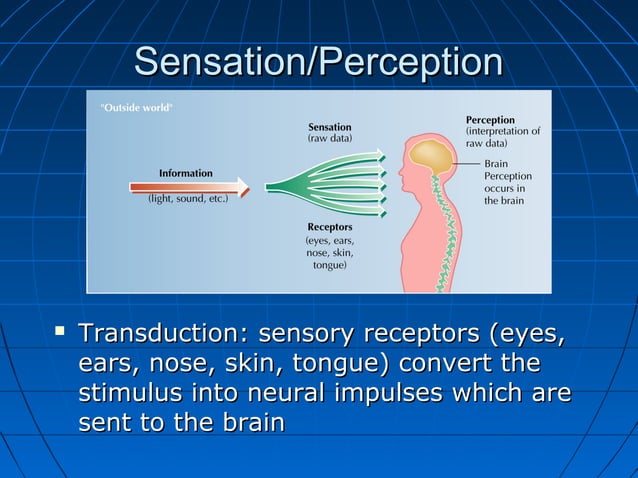 Sensation/Perception

"Outside world"

Information
(light, sound, etc.)

Sensation
(raw data)

Receptors
(eyes, ears, nose, skin, tongue)

Perception
(interpretation of raw data)

Brain
Perception occurs in the brain

▪ Transduction: sensory receptors (eyes, ears, nose, skin, tongue) convert the stimulus into neural impulses which are sent to the brain